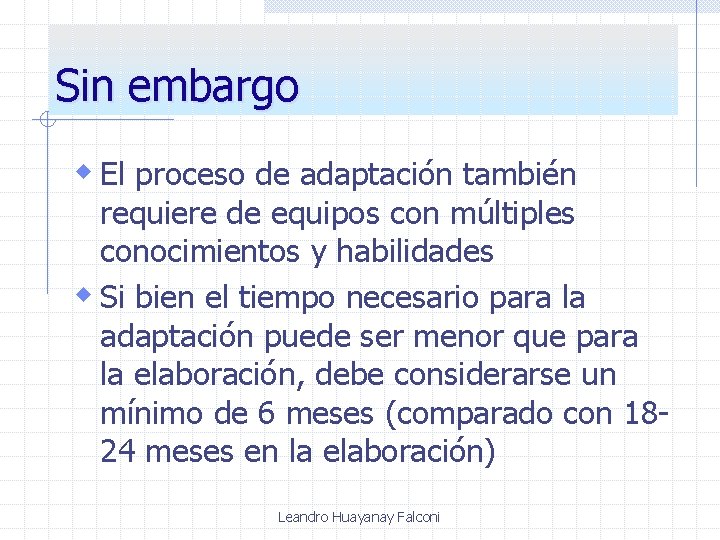 Sin embargo

El proceso de adaptación también requiere de equipos con múltiples conocimientos y habilidades

Si bien el tiempo necesario para la adaptación puede ser menor que para la elaboración, debe considerarse un mínimo de 6 meses (comparado con 18-24 meses en la elaboración)

Leandro Huayanay Falconi